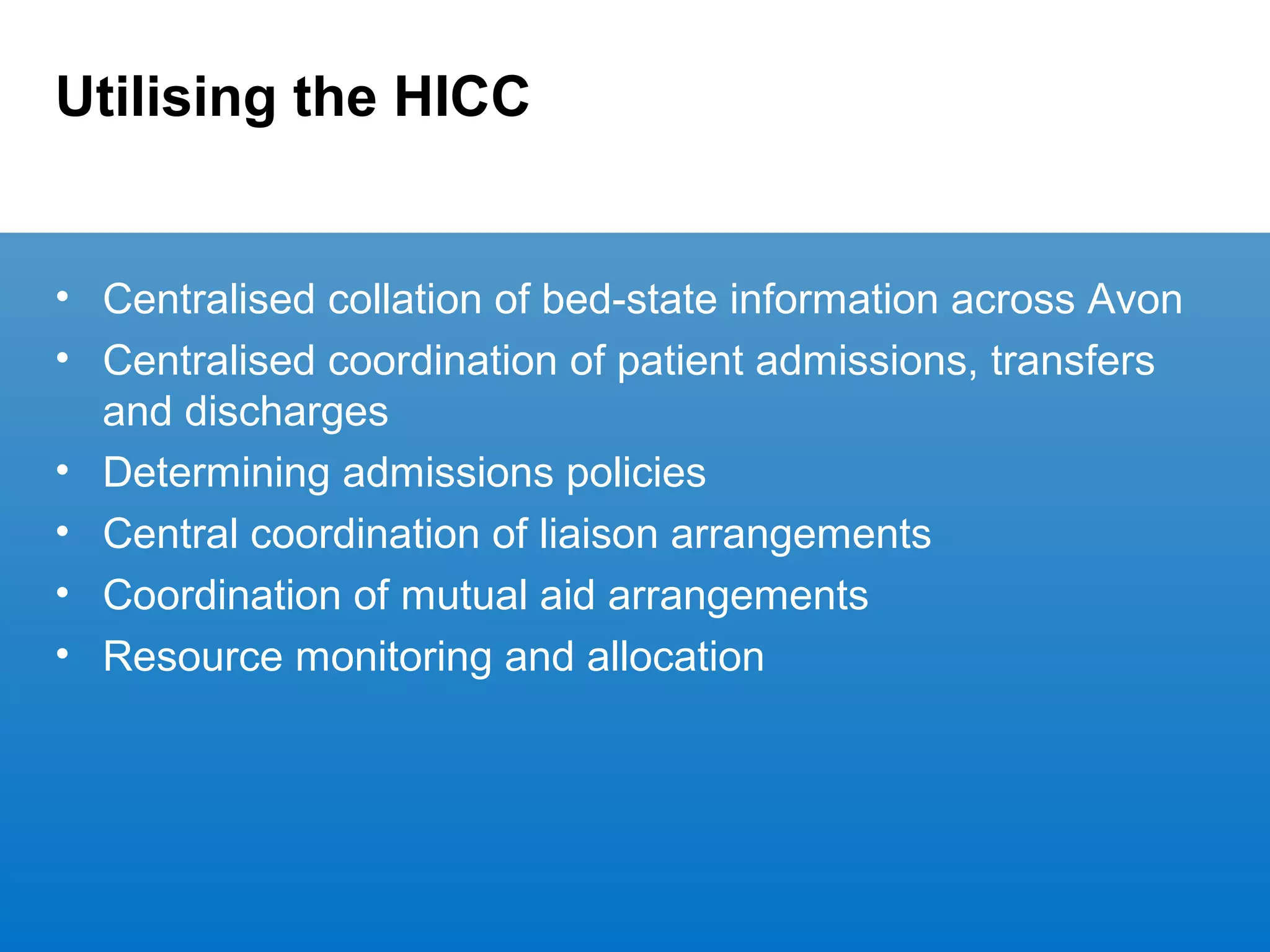 Utilising the HICC

• Centralised collation of bed-state information across Avon
• Centralised coordination of patient admissions, transfers and discharges
• Determining admissions policies
• Central coordination of liaison arrangements
• Coordination of mutual aid arrangements
• Resource monitoring and allocation